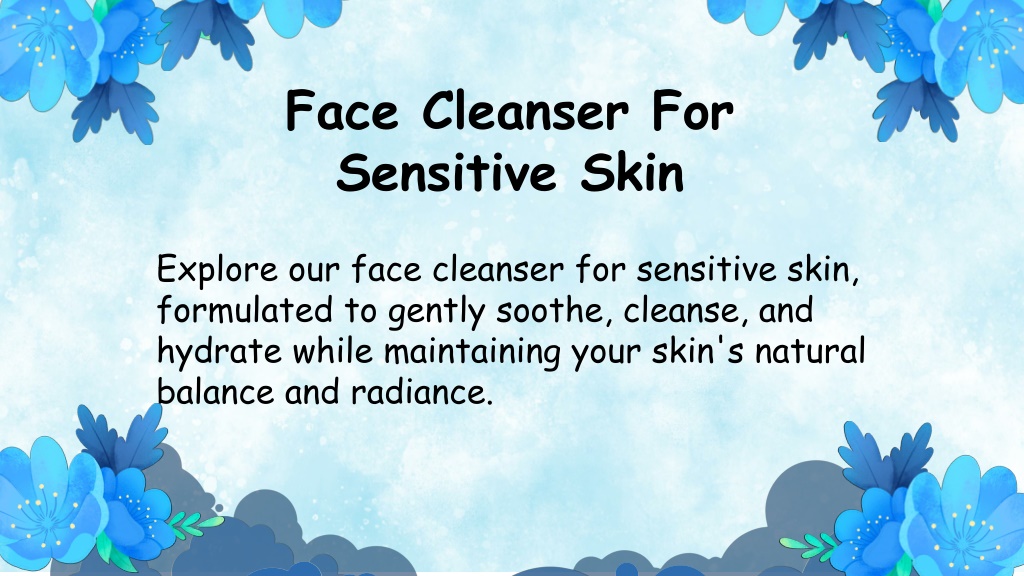 Face Cleanser For Sensitive Skin

Explore our face cleanser for sensitive skin, formulated to gently soothe, cleanse, and hydrate while maintaining your skin's natural balance and radiance.